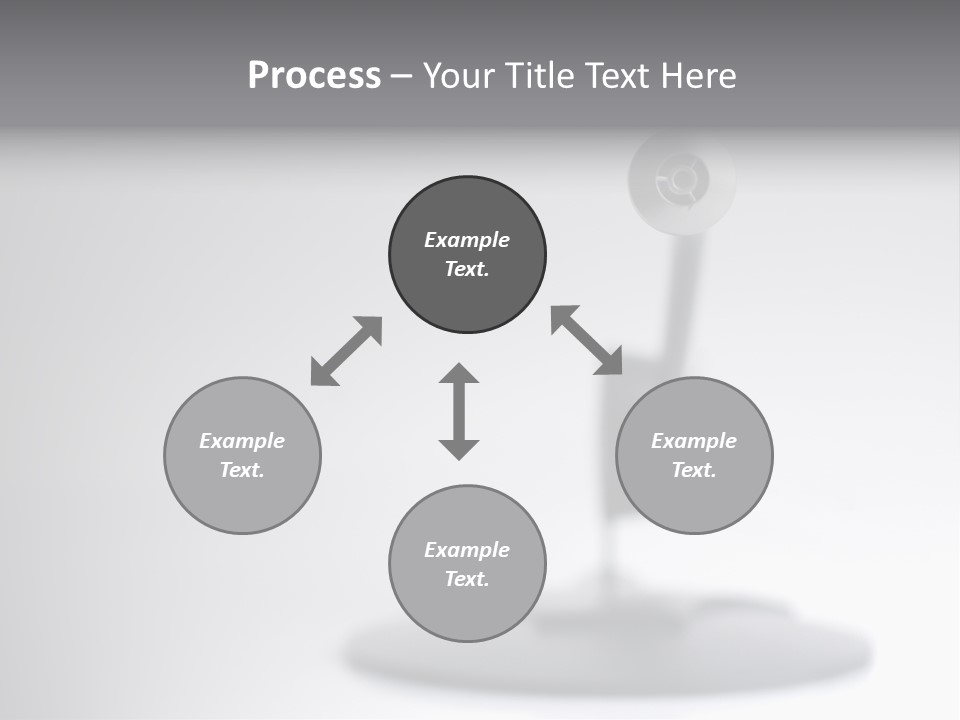 Process – Your Title Text Here

Example Text.

Example Text.

Example Text.

Example Text.